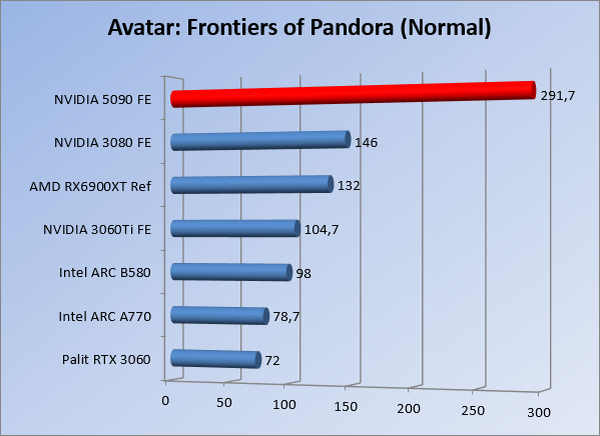 Avatar: Frontiers of Pandora (Normal)

NVIDIA 5090 FE 291,7
NVIDIA 3080 FE 146
AMD RX6900XT Ref 132
NVIDIA 3060Ti FE 104,7
Intel ARC B580 98
Intel ARC A770 78,7
Palit RTX 3060 72

0 50 100 150 200 250 300